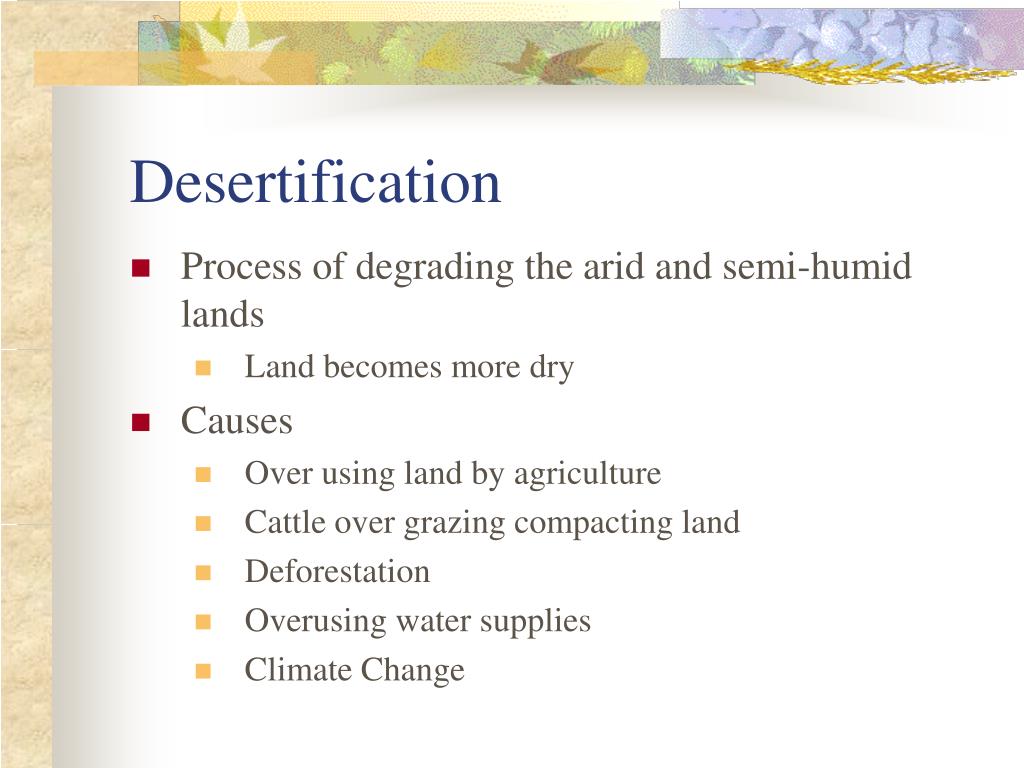 Desertification

- Process of degrading the arid and semi-humid lands
  - Land becomes more dry
- Causes
  - Over using land by agriculture
  - Cattle over grazing compacting land
  - Deforestation
  - Overusing water supplies
  - Climate Change